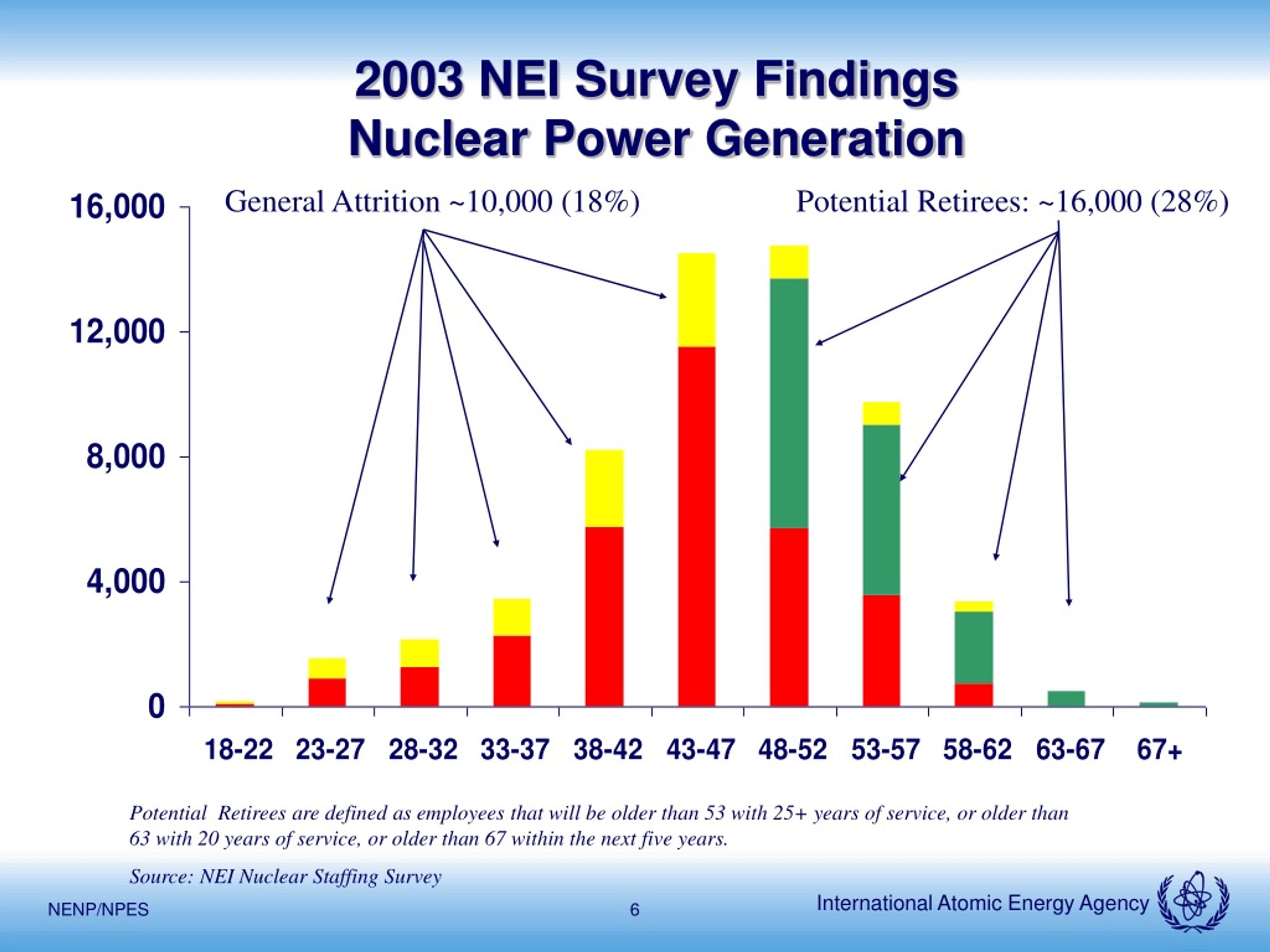 2003 NEI Survey Findings
Nuclear Power Generation

General Attrition ~10,000 (18%)

Potential Retirees: ~16,000 (28%)

16,000
12,000
8,000
4,000
0

18-22 23-27 28-32 33-37 38-42 43-47 48-52 53-57 58-62 63-67 67+

Potential Retirees are defined as employees that will be older than 53 with 25+ years of service, or older than 63 with 20 years of service, or older than 67 within the next five years.

Source: NEI Nuclear Staffing Survey

NENP/NPES

6

International Atomic Energy Agency